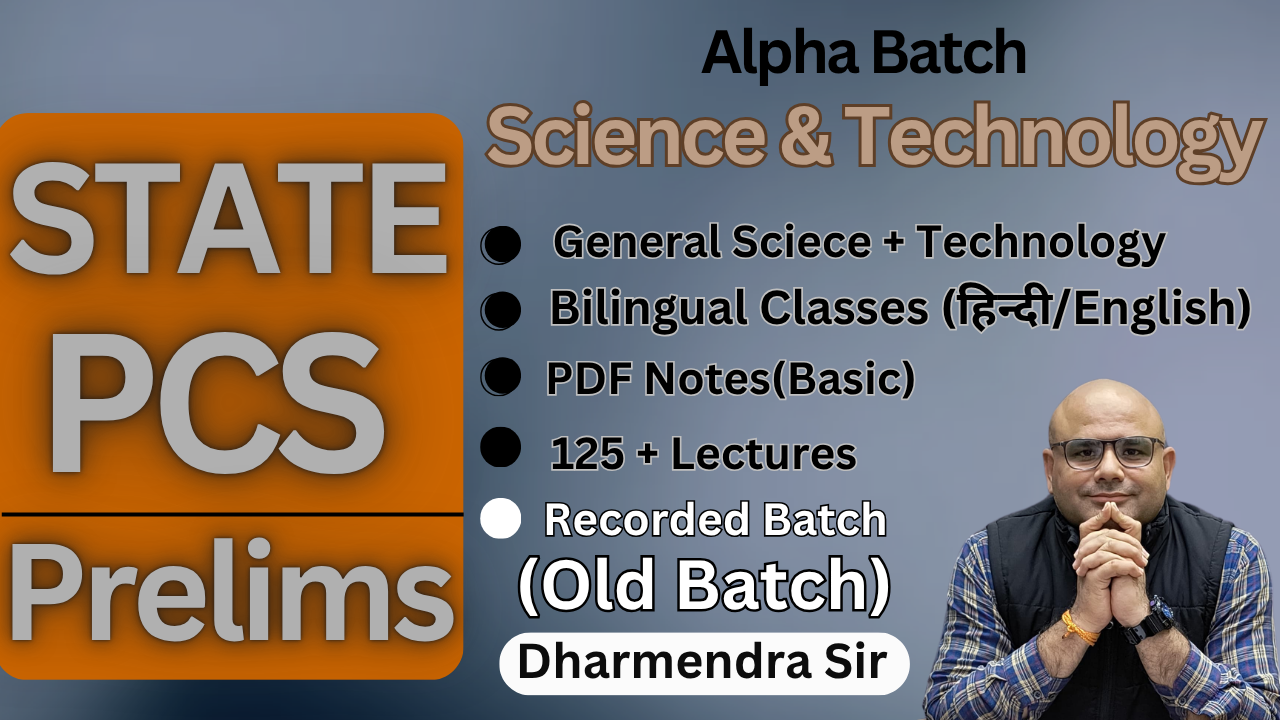 STATE
PCS
Prelims

Alpha Batch
Science & Technology

General Sciece + Technology
Bilingual Classes (हिन्दी/English)
PDF Notes(Basic)
125 + Lectures
Recorded Batch
(Old Batch)

Dharmendra Sir